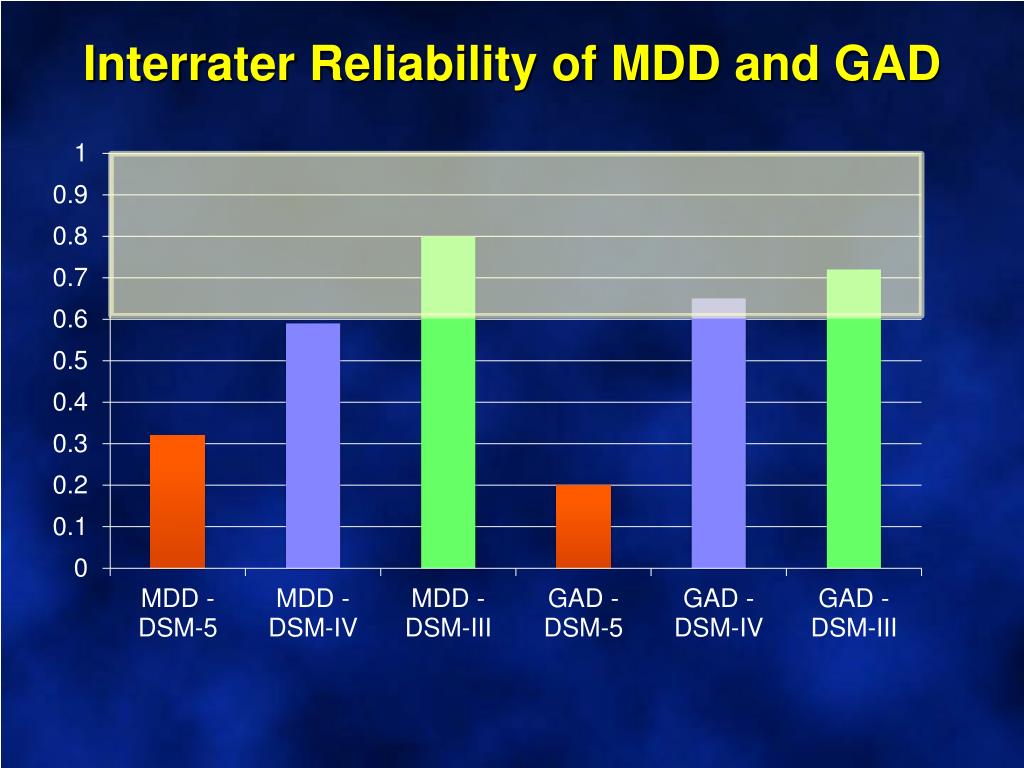 Interrater Reliability of MDD and GAD

1
0.9
0.8
0.7
0.6
0.5
0.4
0.3
0.2
0.1
0

MDD - DSM-5
MDD - DSM-IV
MDD - DSM-III
GAD - DSM-5
GAD - DSM-IV
GAD - DSM-III